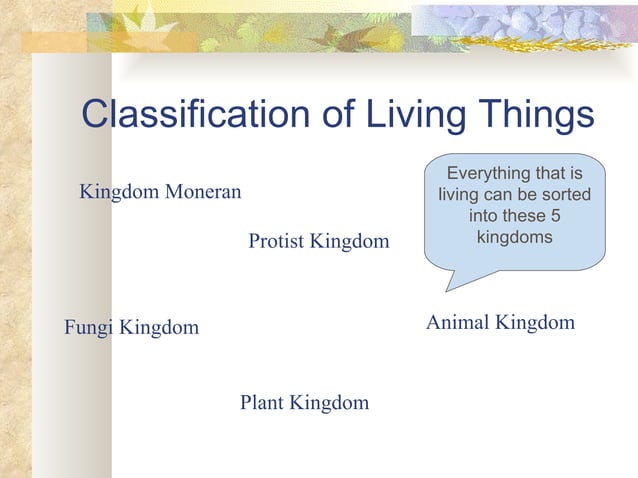 Classification of Living Things

Kingdom Moneran

Everything that is living can be sorted into these 5 kingdoms

Protist Kingdom

Fungi Kingdom

Animal Kingdom

Plant Kingdom